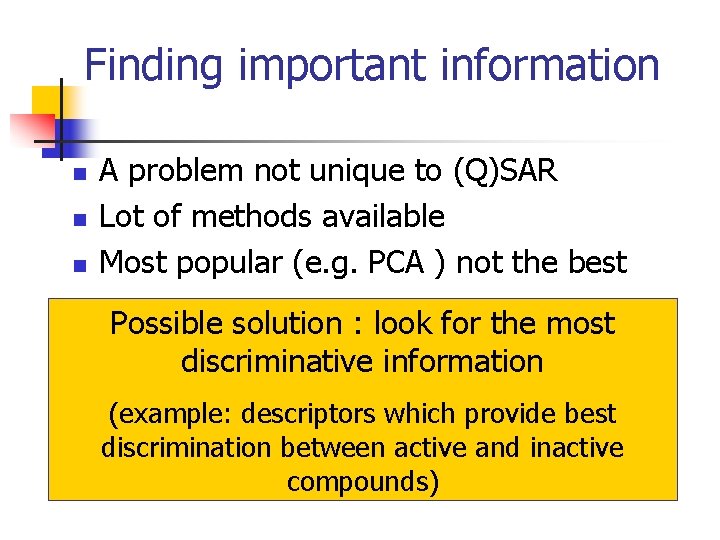 Finding important information

- A problem not unique to (Q)SAR
- Lot of methods available
- Most popular (e.g. PCA ) not the best

Possible solution : look for the most discriminative information

(example: descriptors which provide best discrimination between active and inactive compounds)